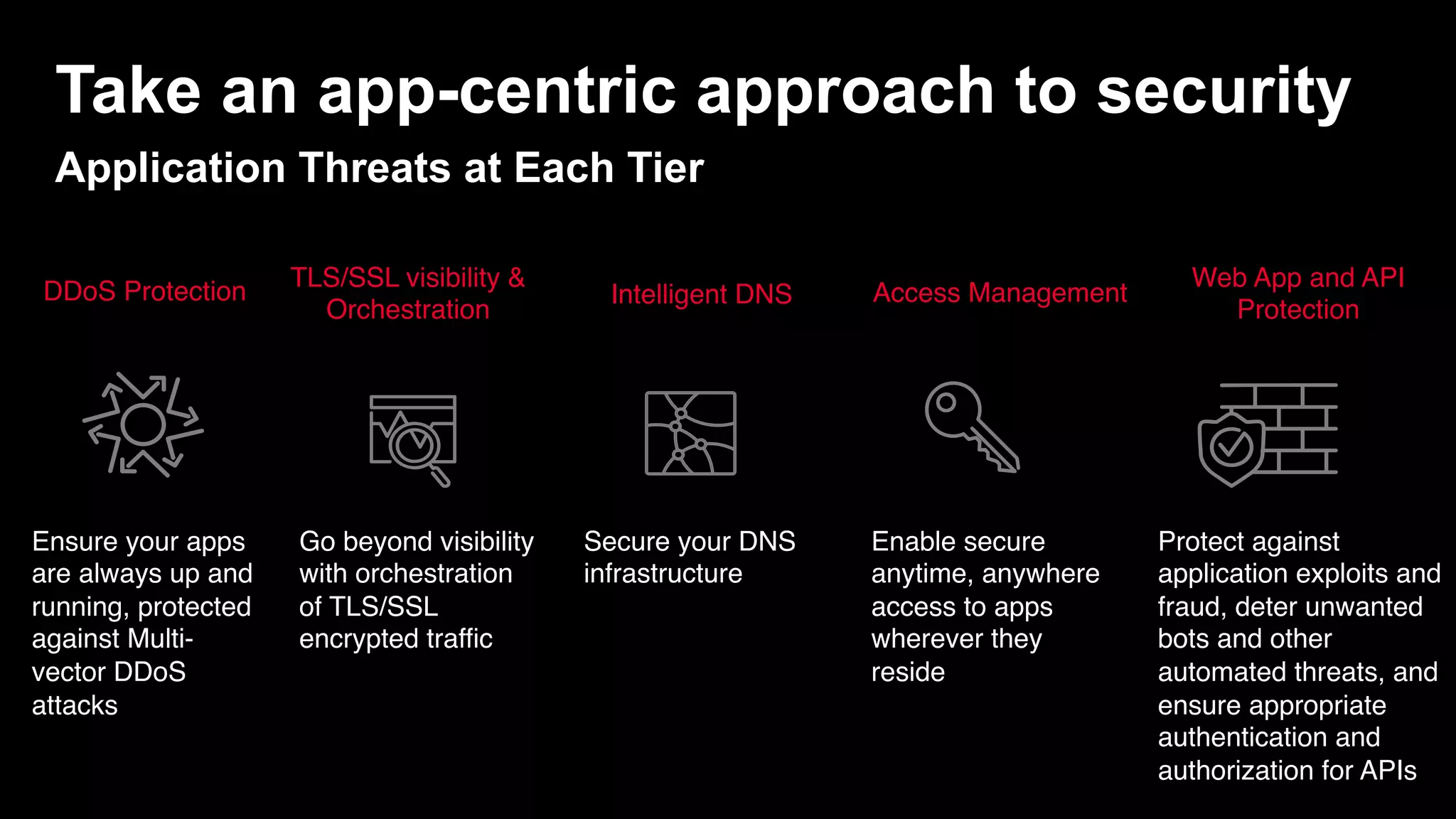 Take an app-centric approach to security

Application Threats at Each Tier

DDoS Protection

Ensure your apps are always up and running, protected against Multi-vector DDoS attacks

TLS/SSL visibility & Orchestration

Go beyond visibility with orchestration of TLS/SSL encrypted traffic

Intelligent DNS

Secure your DNS infrastructure

Access Management

Enable secure anytime, anywhere access to apps wherever they reside

Web App and API Protection

Protect against application exploits and fraud, deter unwanted bots and other automated threats, and ensure appropriate authentication and authorization for APIs